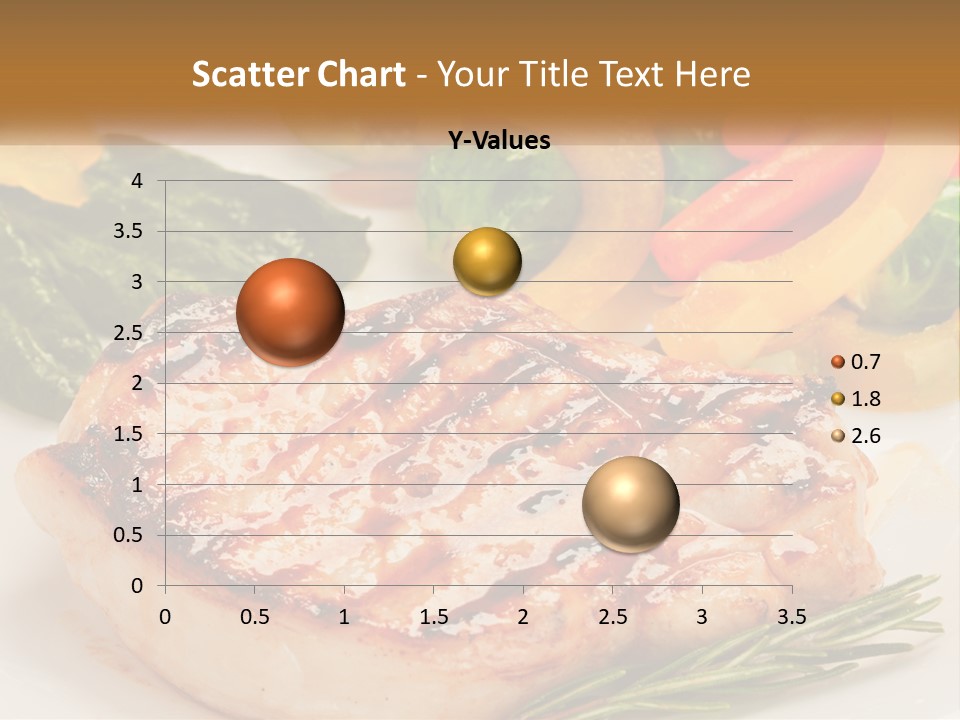 Scatter Chart - Your Title Text Here

Y-Values

4
3.5
3
2.5
2
1.5
1
0.5
0

0 0.5 1 1.5 2 2.5 3 3.5

0.7
1.8
2.6